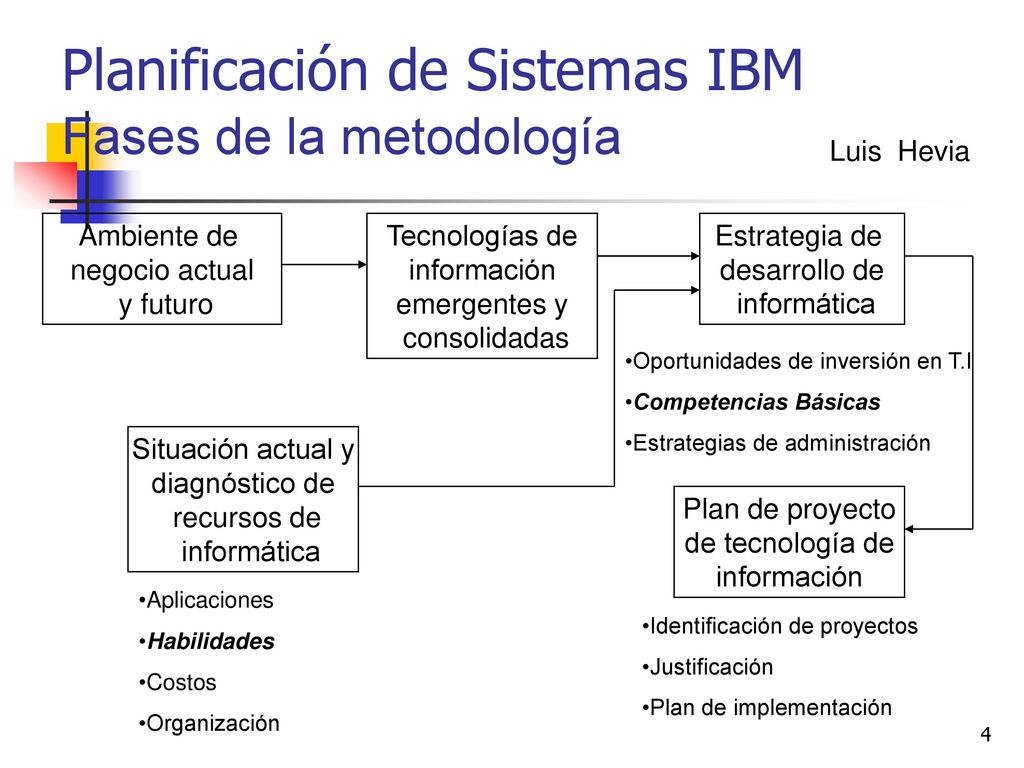 Planificación de Sistemas IBM
Fases de la metodología

Luis Hevia

Ambiente de negocio actual y futuro

Tecnologías de información emergentes y consolidadas

Estrategia de desarrollo de informática

•Oportunidades de inversión en T.I
•Competencias Básicas
•Estrategias de administración

Situación actual y diagnóstico de recursos de informática

•Aplicaciones
•Habilidades
•Costos
•Organización

Plan de proyecto de tecnología de información

•Identificación de proyectos
•Justificación
•Plan de implementación

4